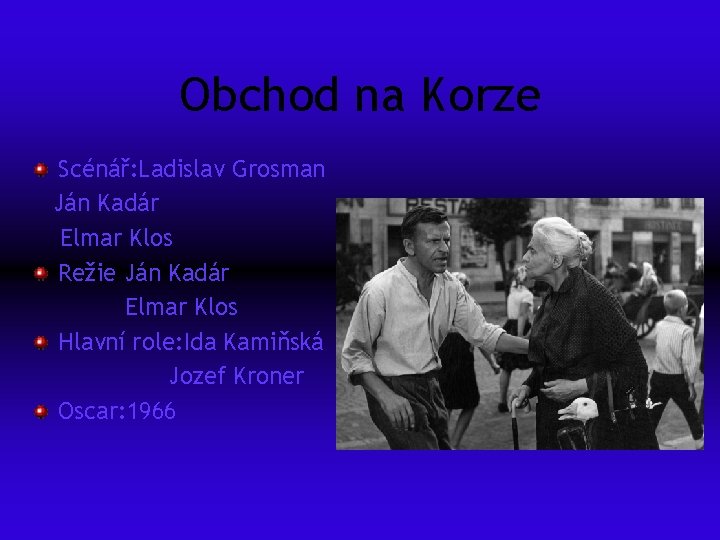 Obchod na Korze

Scénář:Ladislav Grosman
Ján Kadár
Elmar Klos

Režie Ján Kadár
Elmar Klos

Hlavní role:Ida Kamiňská
Jozef Kroner

Oscar:1966

RESTA